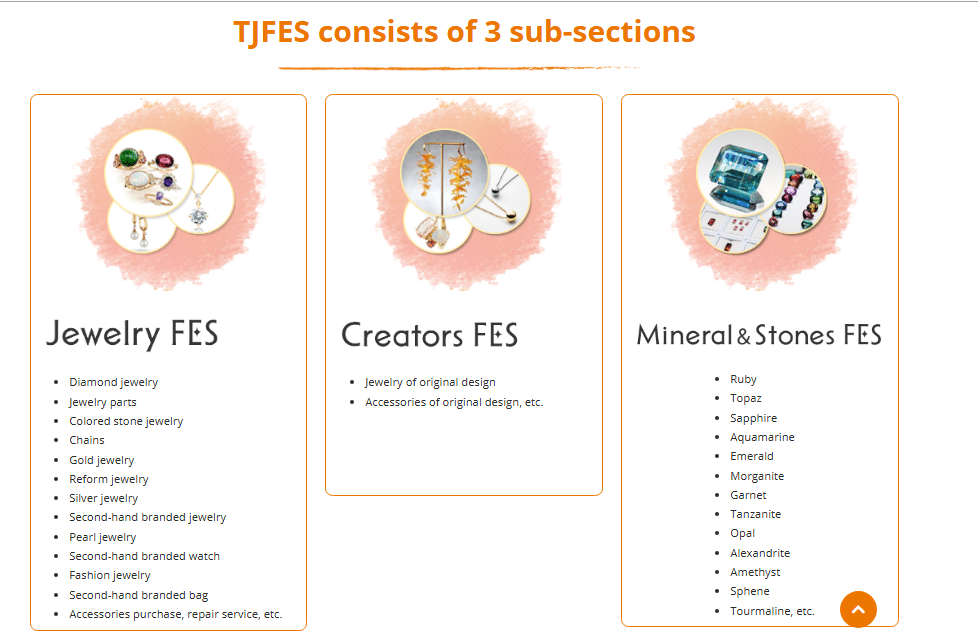 TJFES consists of 3 sub-sections

Jewelry FES

- Diamond jewelry
- Jewelry parts
- Colored stone jewelry
- Chains
- Gold jewelry
- Reform jewelry
- Silver jewelry
- Second-hand branded jewelry
- Pearl jewelry
- Second-hand branded watch
- Fashion jewelry
- Second-hand branded bag
- Accessories purchase, repair service, etc.

Creators FES

- Jewelry of original design
- Accessories of original design, etc.

Mineral & Stones FES

- Ruby
- Topaz
- Sapphire
- Aquamarine
- Emerald
- Morganite
- Garnet
- Tanzanite
- Opal
- Alexandrite
- Amethyst
- Sphene
- Tourmaline, etc.